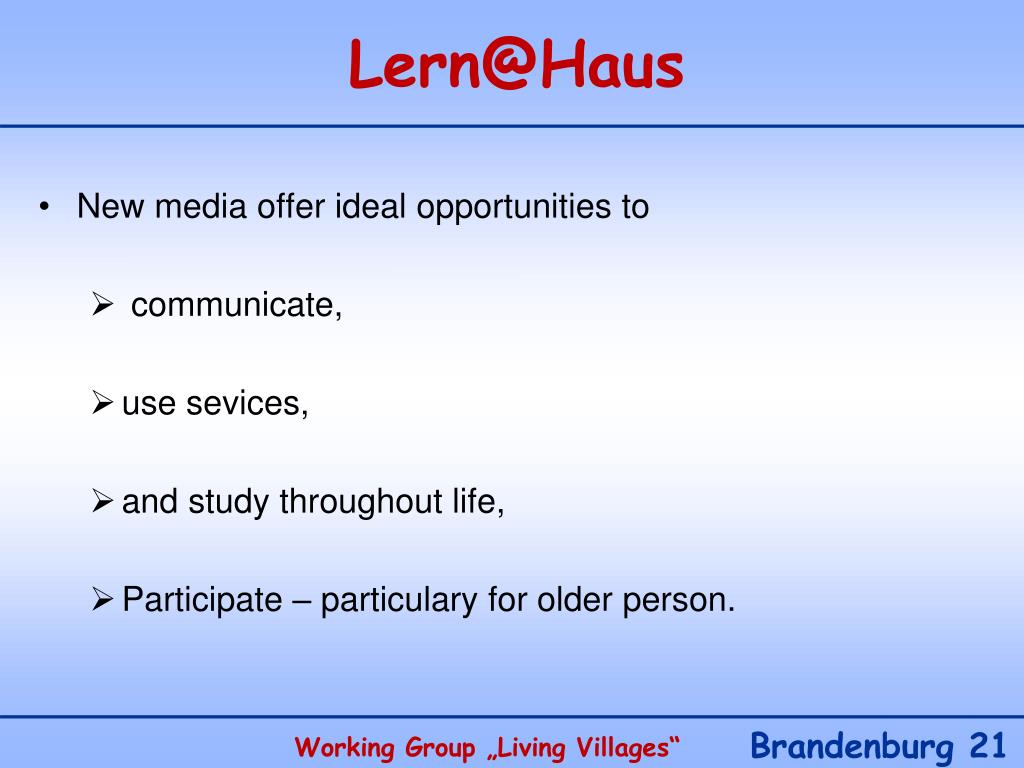 Lern@Haus

• New media offer ideal opportunities to

➢ communicate,

➢ use sevices,

➢ and study throughout life,

➢ Participate – particulary for older person.

Working Group „Living Villages“ Brandenburg 21